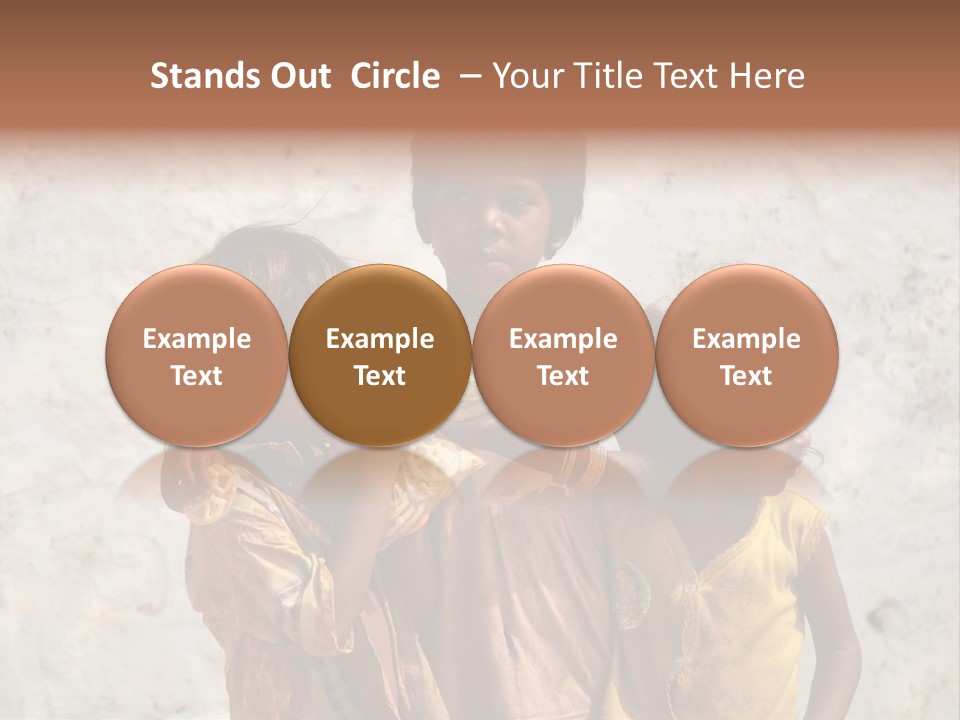 Stands Out Circle – Your Title Text Here

Example Text

Example Text

Example Text

Example Text